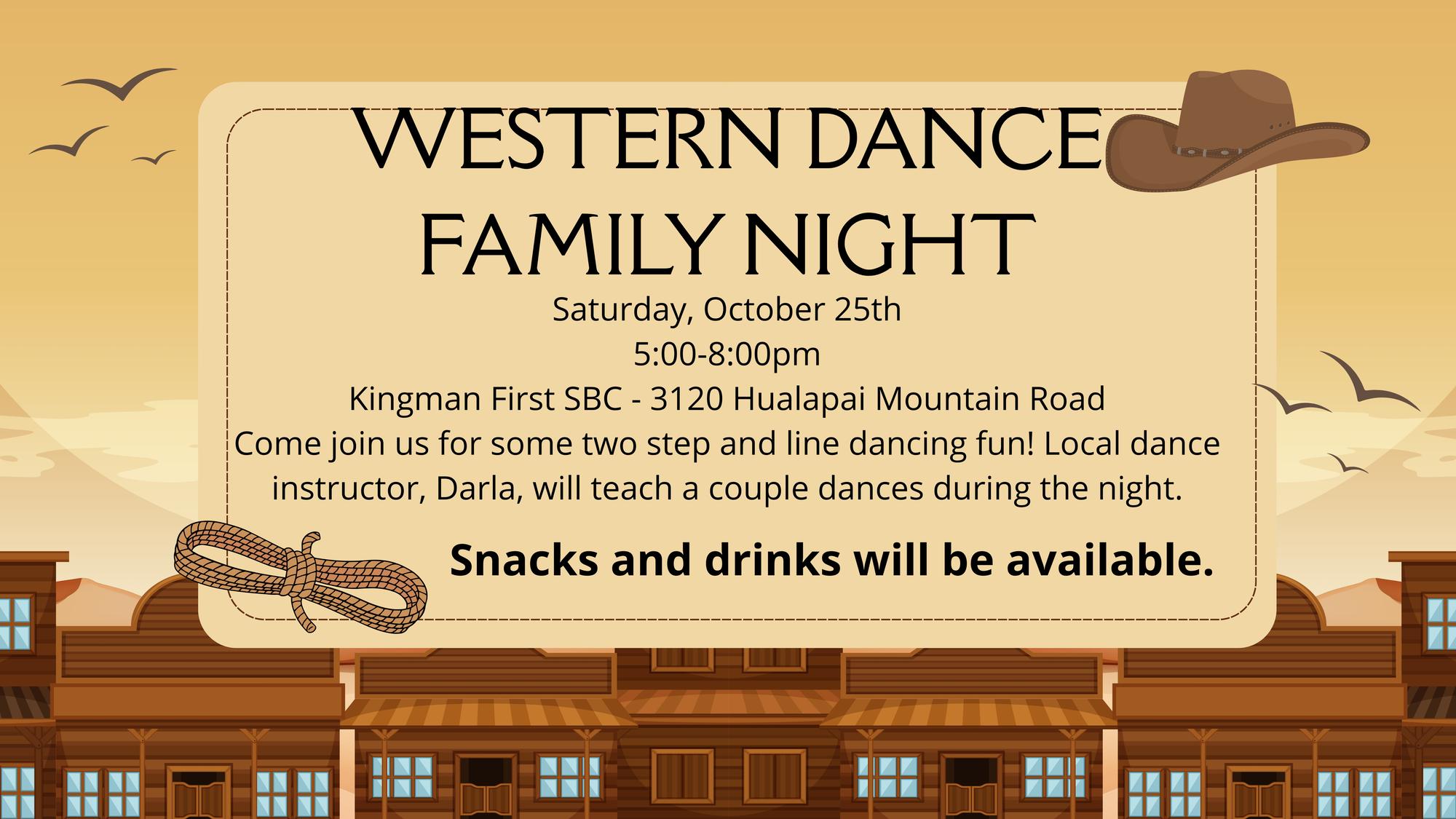 WESTERN DANCE
FAMILY NIGHT

Saturday, October 25th
5:00-8:00pm
Kingman First SBC - 3120 Hualapai Mountain Road
Come join us for some two step and line dancing fun! Local dance instructor, Darla, will teach a couple dances during the night.

Snacks and drinks will be available.